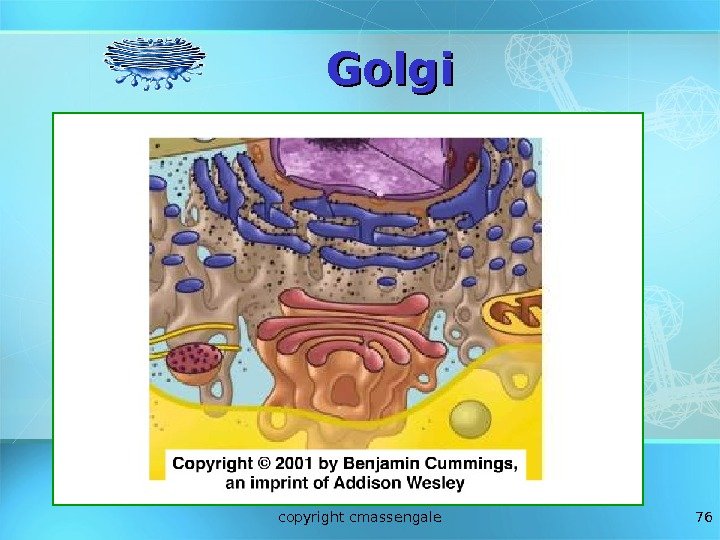 Golgi

Copyright © 2001 by Benjamin Cummings, an imprint of Addison Wesley

copyright cmassengale

76